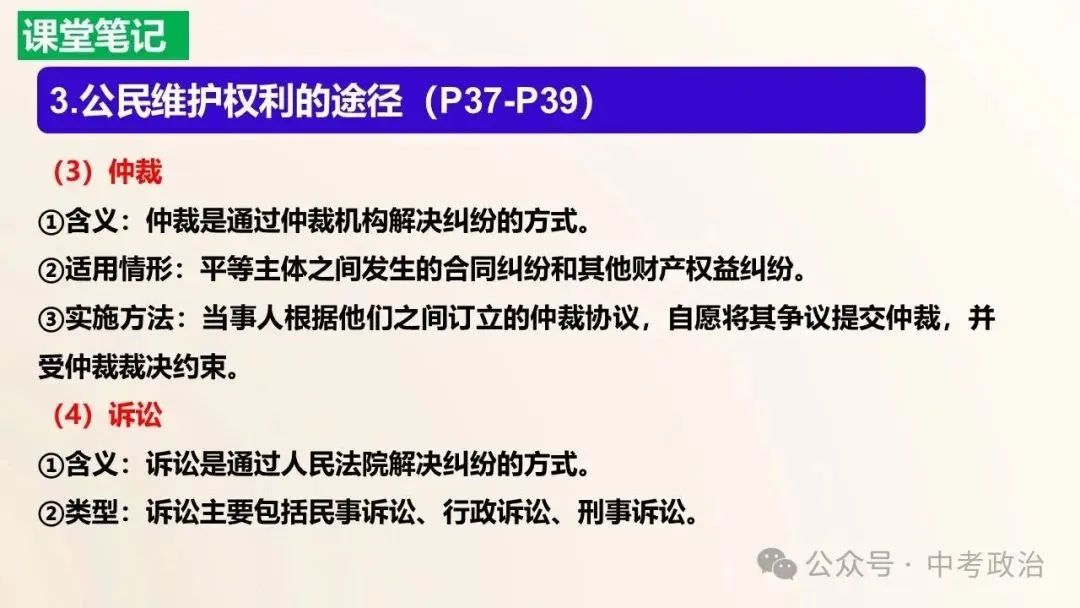 课堂笔记

3.公民维护权利的途径（P37-P39）

（3）仲裁

①含义：仲裁是通过仲裁机构解决纠纷的方式。

②适用情形：平等主体之间发生的合同纠纷和其他财产权益纠纷。

③实施方法：当事人根据他们之间订立的仲裁协议，自愿将其争议提交仲裁，并受仲裁裁决约束。

（4）诉讼

①含义：诉讼是通过人民法院解决纠纷的方式。

②类型：诉讼主要包括民事诉讼、行政诉讼、刑事诉讼。

公众号 · 中考政治